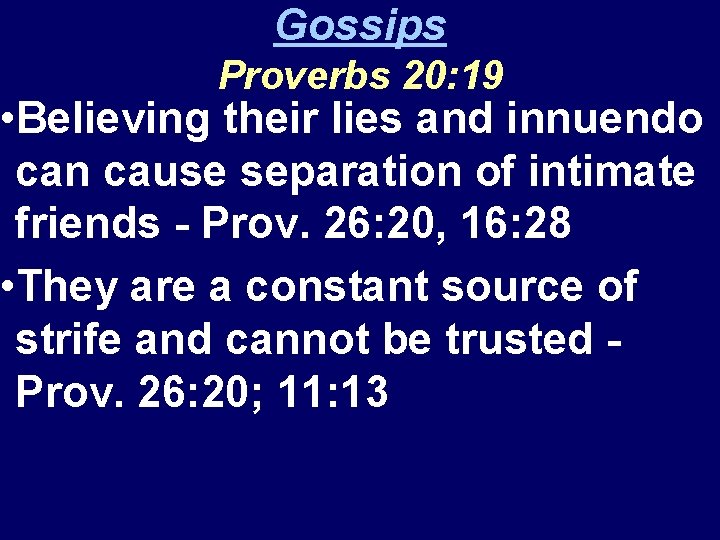 Gossips

Proverbs 20:19

•Believing their lies and innuendo can cause separation of intimate friends - Prov. 26:20, 16:28

•They are a constant source of strife and cannot be trusted - Prov. 26:20; 11:13